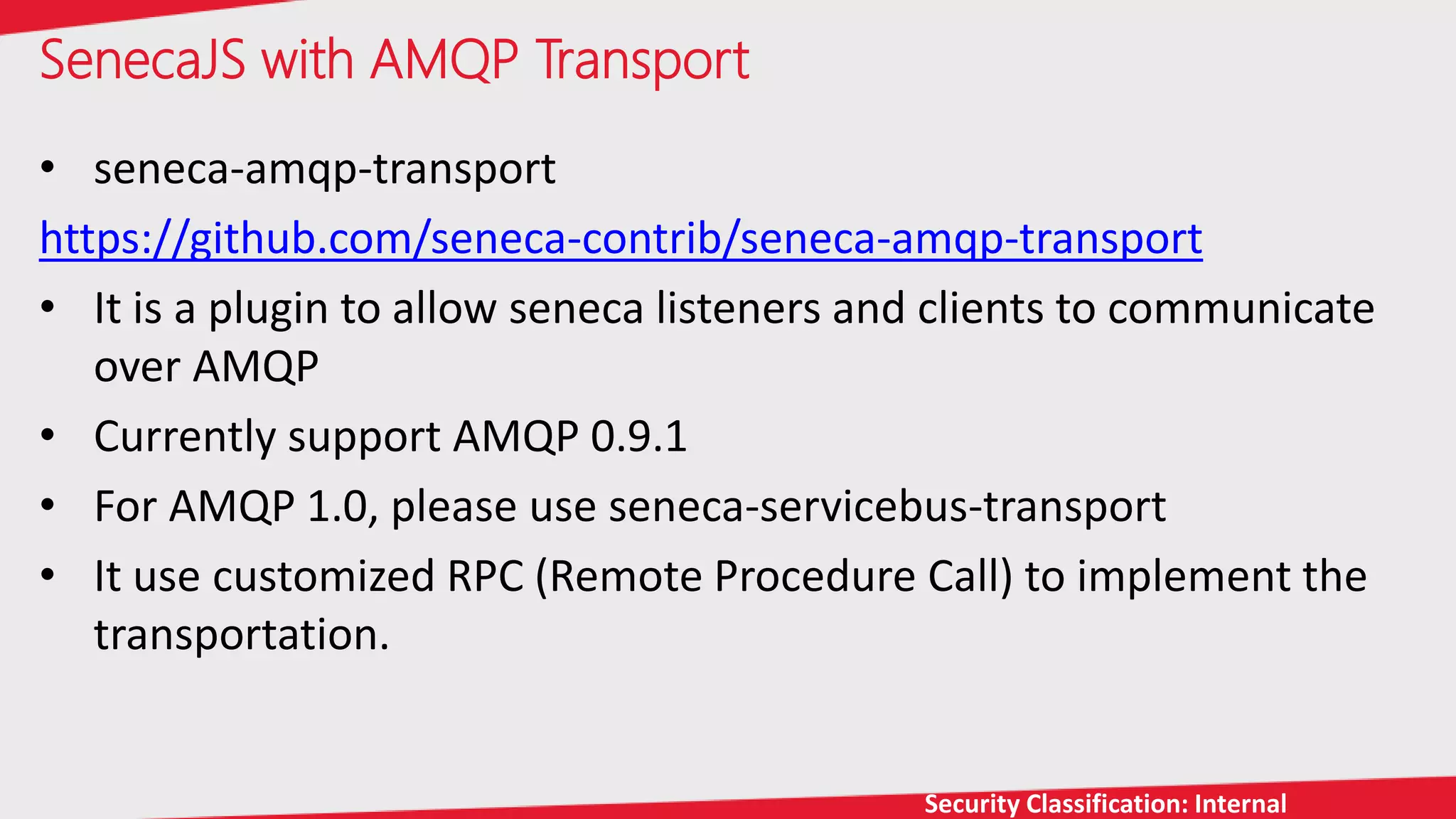 SenecaJS with AMQP Transport

• seneca-amqp-transport

https://github.com/seneca-contrib/seneca-amqp-transport

• It is a plugin to allow seneca listeners and clients to communicate over AMQP

• Currently support AMQP 0.9.1

• For AMQP 1.0, please use seneca-servicebus-transport

• It use customized RPC (Remote Procedure Call) to implement the transportation.

Security Classification: Internal